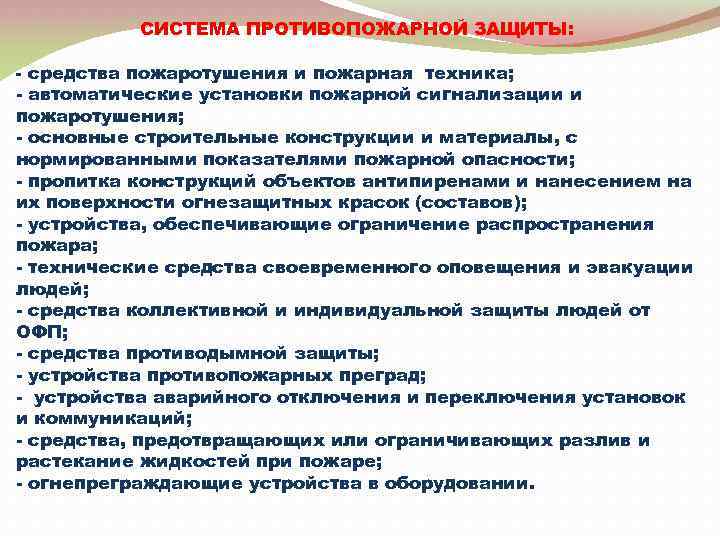 СИСТЕМА ПРОТИВОПОЖАРНОЙ ЗАЩИТЫ:

- средства пожаротушения и пожарная техника;
- автоматические установки пожарной сигнализации и пожаротушения;
- основные строительные конструкции и материалы, с нормированными показателями пожарной опасности;
- пропитка конструкций объектов антипиренами и нанесением на их поверхности огнезащитных красок (составов);
- устройства, обеспечивающие ограничение распространения пожара;
- технические средства своевременного оповещения и эвакуации людей;
- средства коллективной и индивидуальной защиты людей от ОФП;
- средства противодымной защиты;
- устройства противопожарных преград;
- устройства аварийного отключения и переключения установок и коммуникаций;
- средства, предотвращающих или ограничивающих разлив и растекание жидкостей при пожаре;
- огнепреграждающие устройства в оборудовании.